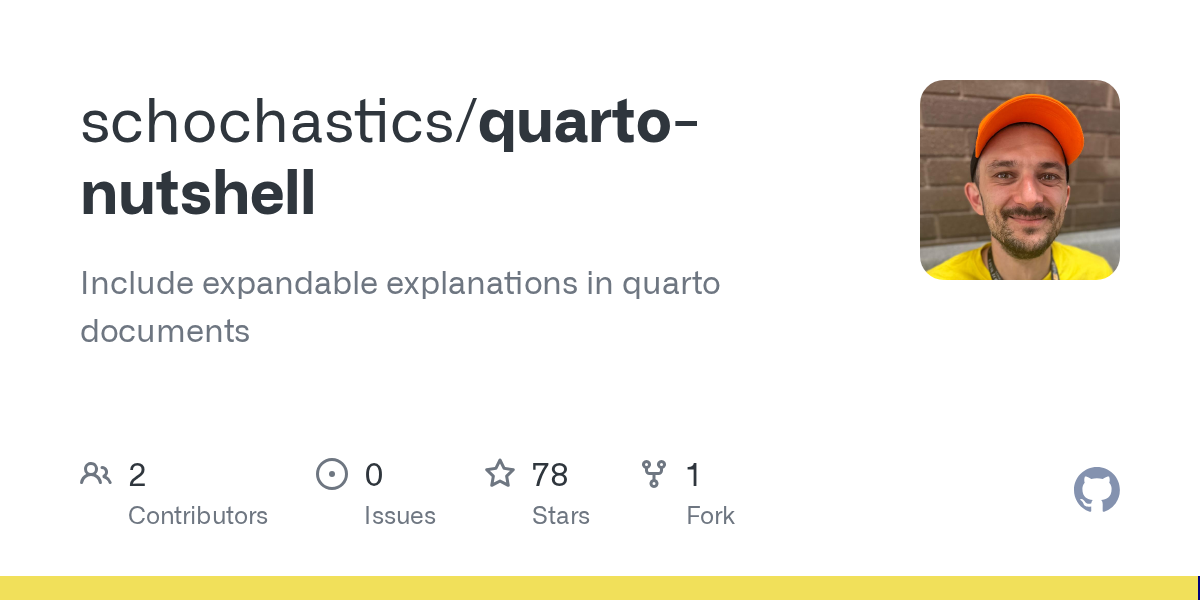 schochastics/quarto-nutshell

Include expandable explanations in quarto documents

2 Contributors

0 Issues

78 Stars

1 Fork